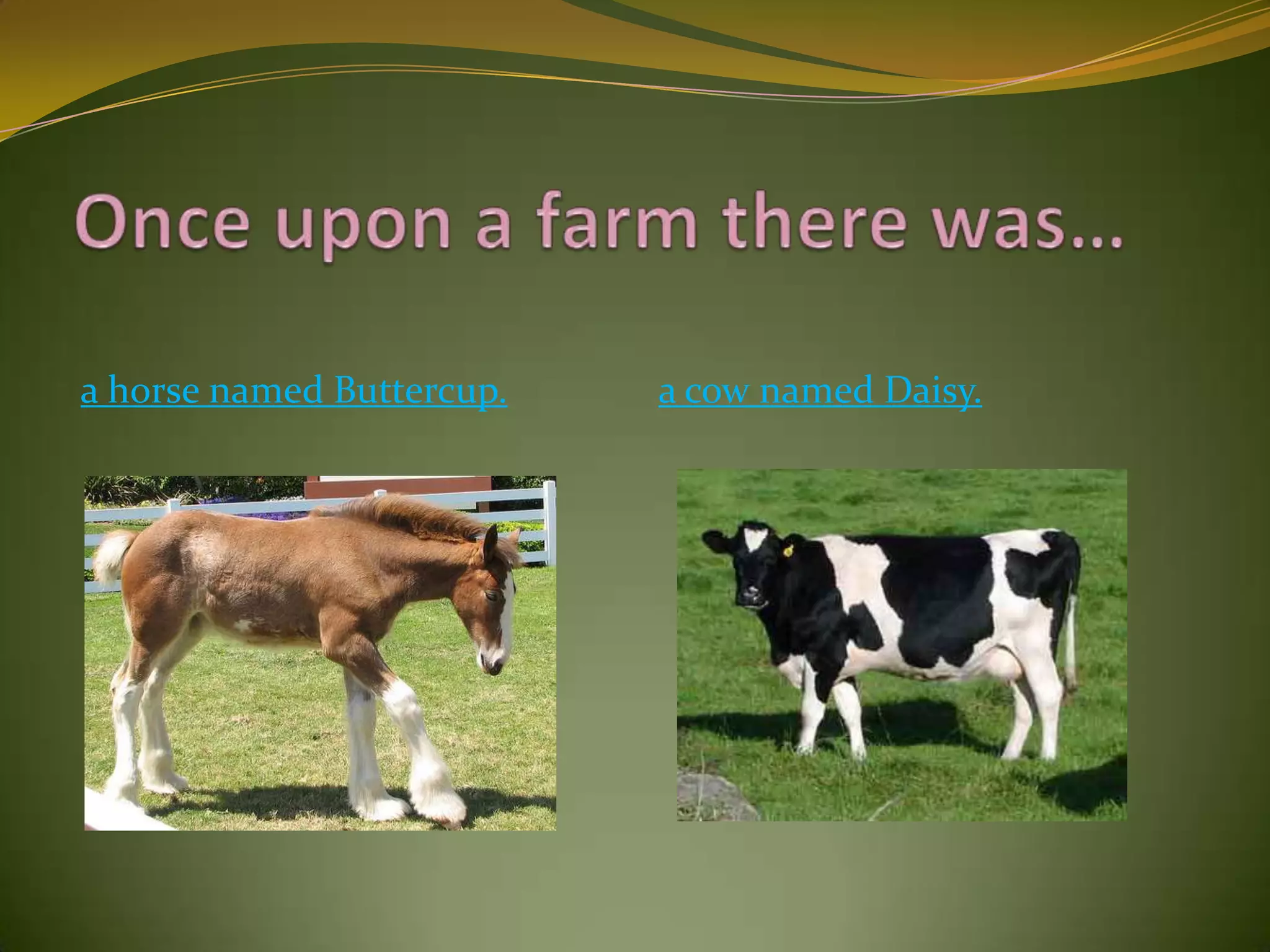 Once upon a farm there was…

a horse named Buttercup.

a cow named Daisy.